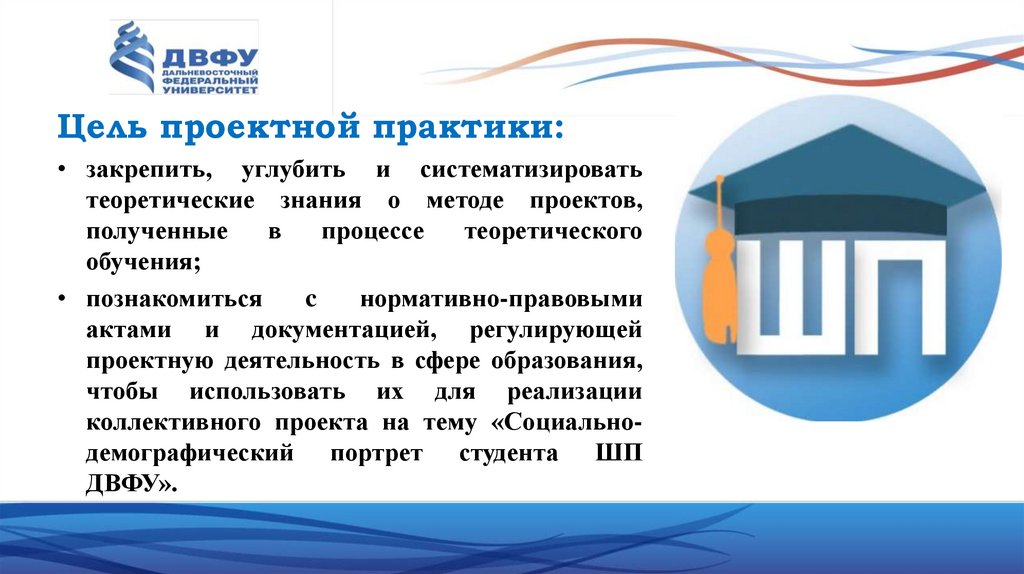 ДВФУ
ДАЛЬНЕВОСТОЧНЫЙ ФЕДЕРАЛЬНЫЙ УНИВЕРСИТЕТ

Цель проектной практики:

• закрепить, углубить и систематизировать теоретические знания о методе проектов, полученные в процессе теоретического обучения;

• познакомиться с нормативно-правовыми актами и документацией, регулирующей проектную деятельность в сфере образования, чтобы использовать их для реализации коллективного проекта на тему «Социально-демографический портрет студента ШП ДВФУ».

ШП